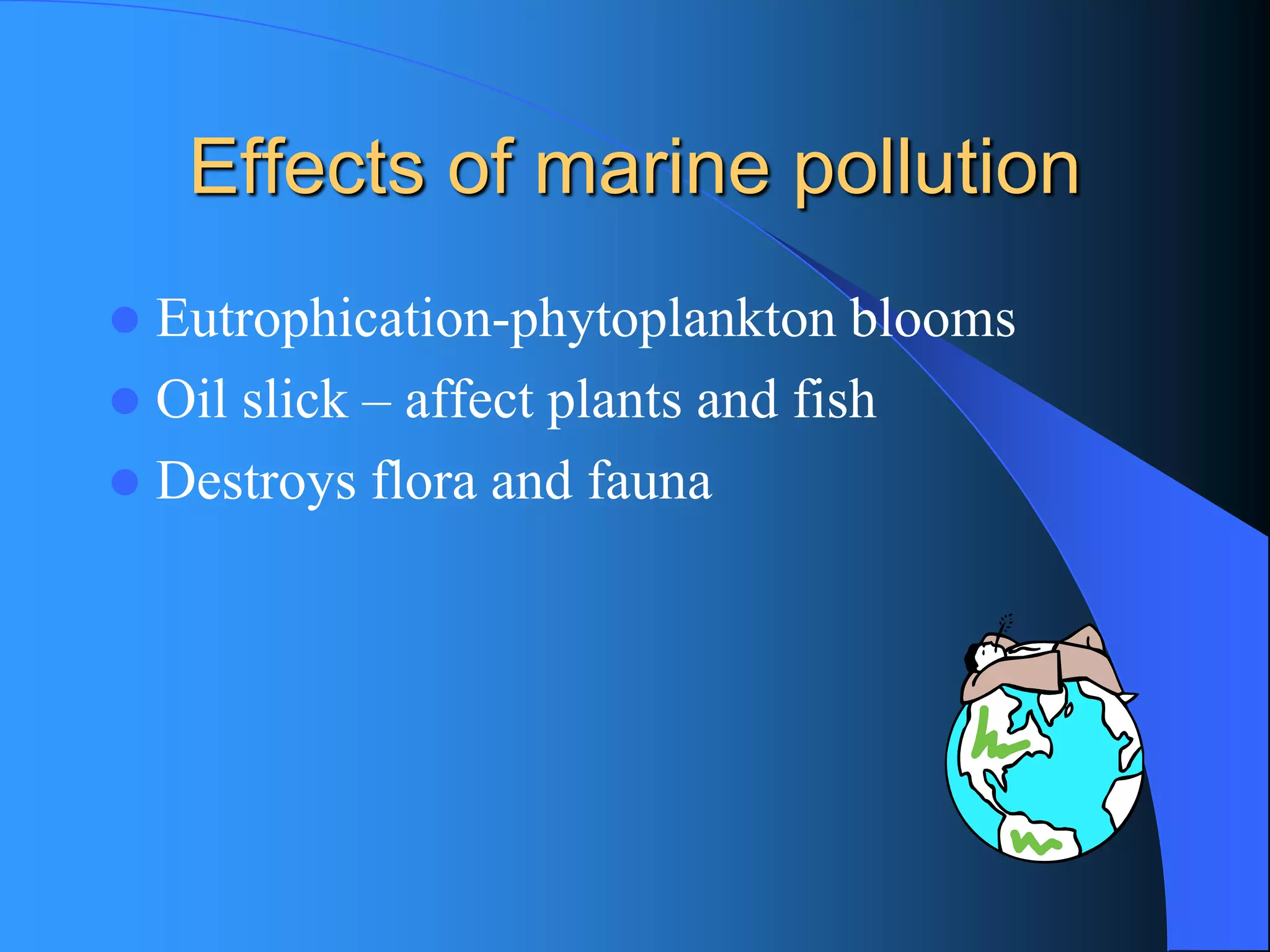 Effects of marine pollution

- Eutrophication-phytoplankton blooms
- Oil slick – affect plants and fish
- Destroys flora and fauna